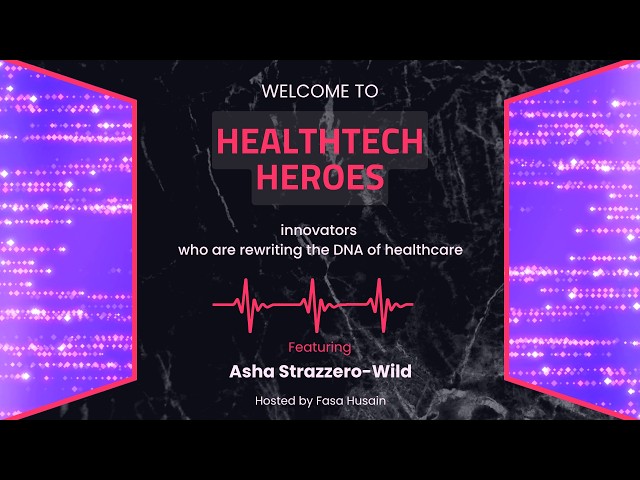 WELCOME TO

HEALTHTECH HEROES

innovators
who are rewriting the DNA of healthcare

Featuring

Asha Strazzero-Wild

Hosted by Fasa Husain